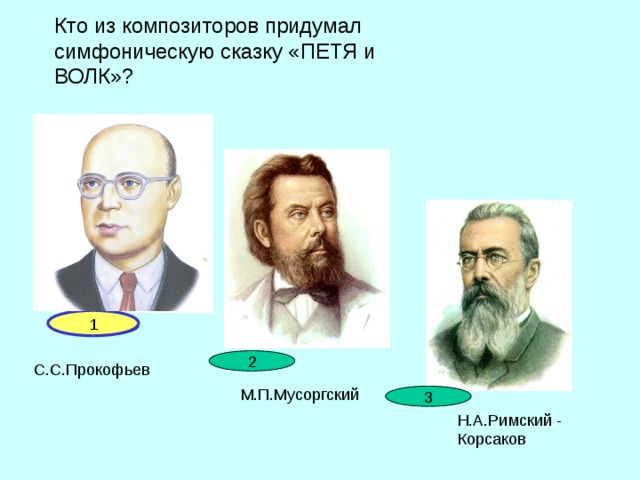 Кто из композиторов придумал симфоническую сказку «ПЕТЯ и ВОЛК»?

1

С.С.Прокофьев

2

М.П.Мусоргский

3

Н.А.Римский - Корсаков